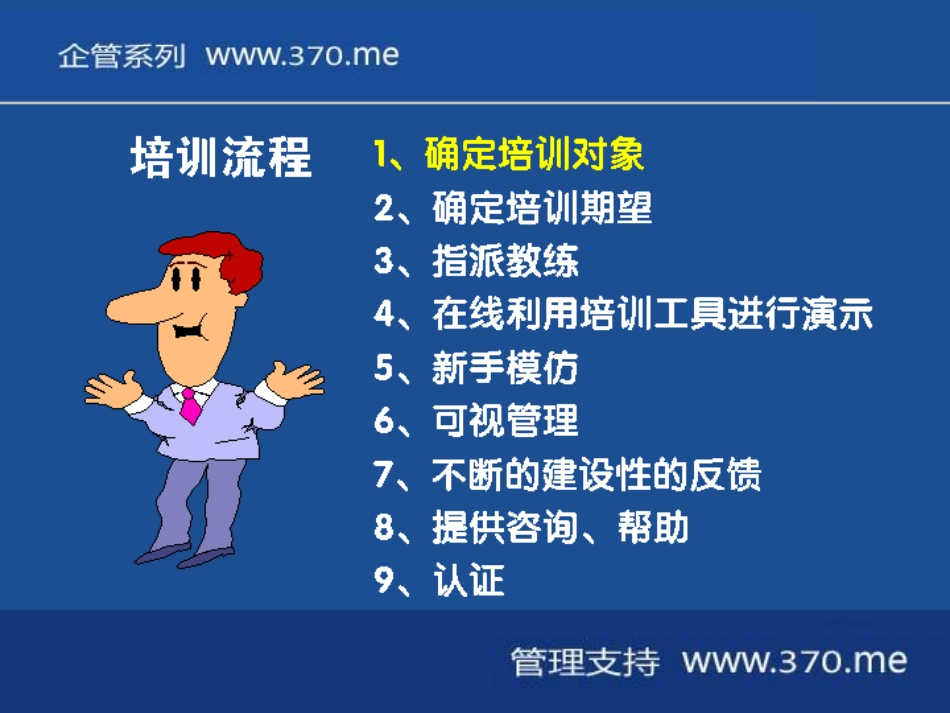 企管系列 www.370.me

培训流程

1、确定培训对象
2、确定培训期望
3、指派教练
4、在线利用培训工具进行演示
5、新手模仿
6、可视管理
7、不断的建设性的反馈
8、提供咨询、帮助
9、认证

管理支持 www.370.me